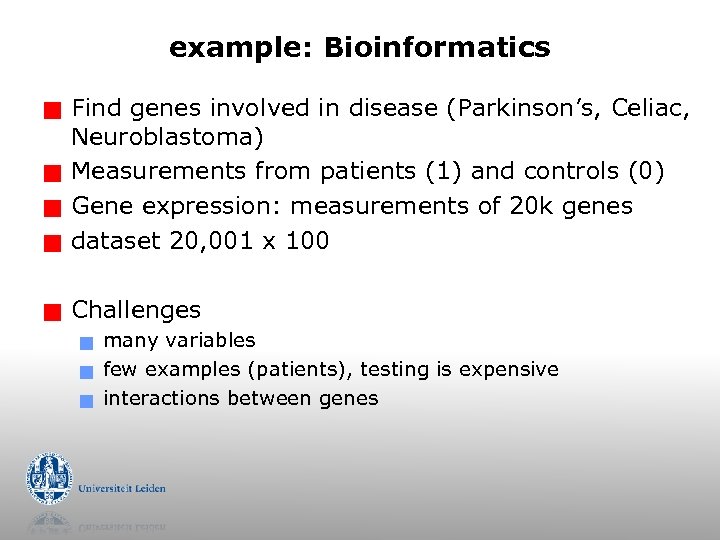 example: Bioinformatics

Find genes involved in disease (Parkinson's, Celiac, Neuroblastoma)

Measurements from patients (1) and controls (0)

Gene expression: measurements of 20k genes

dataset 20,001 x 100

Challenges

many variables

few examples (patients), testing is expensive

interactions between genes

Universiteit Leiden